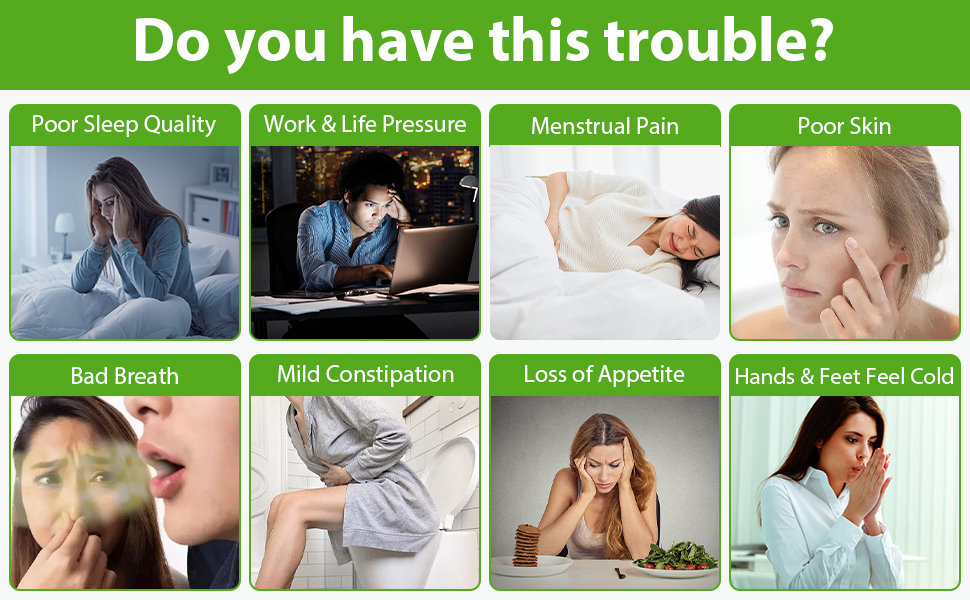 Do you have this trouble?

Poor Sleep Quality

Work & Life Pressure

Menstrual Pain

Poor Skin

Bad Breath

Mild Constipation

Loss of Appetite

Hands & Feet Feel Cold